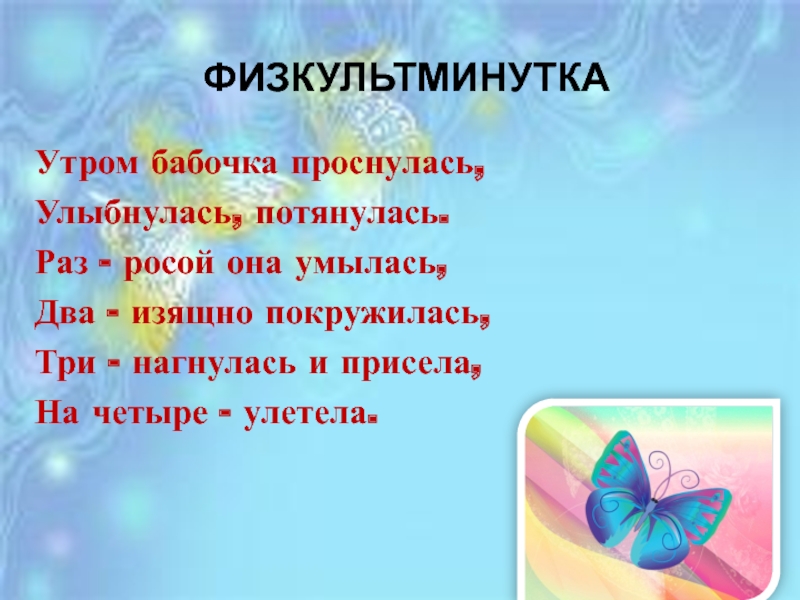 ФИЗКУЛЬТМИНУТКА

Утром бабочка проснулась,
Улыбнулась, потянулась.
Раз - росой она умылась,
Два - изящно покружилась,
Три - нагнулась и присела,
На четыре - улетела.